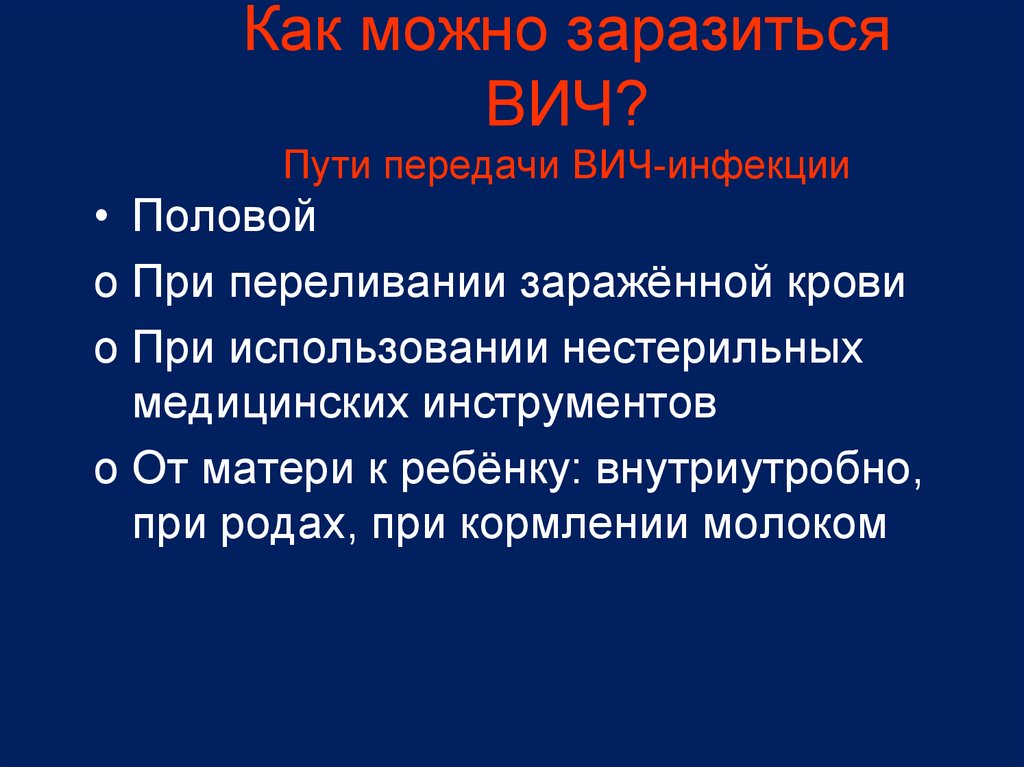 Как можно заразиться ВИЧ?
Пути передачи ВИЧ-инфекции

• Половой
o При переливании заражённой крови
o При использовании нестерильных медицинских инструментов
o От матери к ребёнку: внутриутробно, при родах, при кормлении молоком